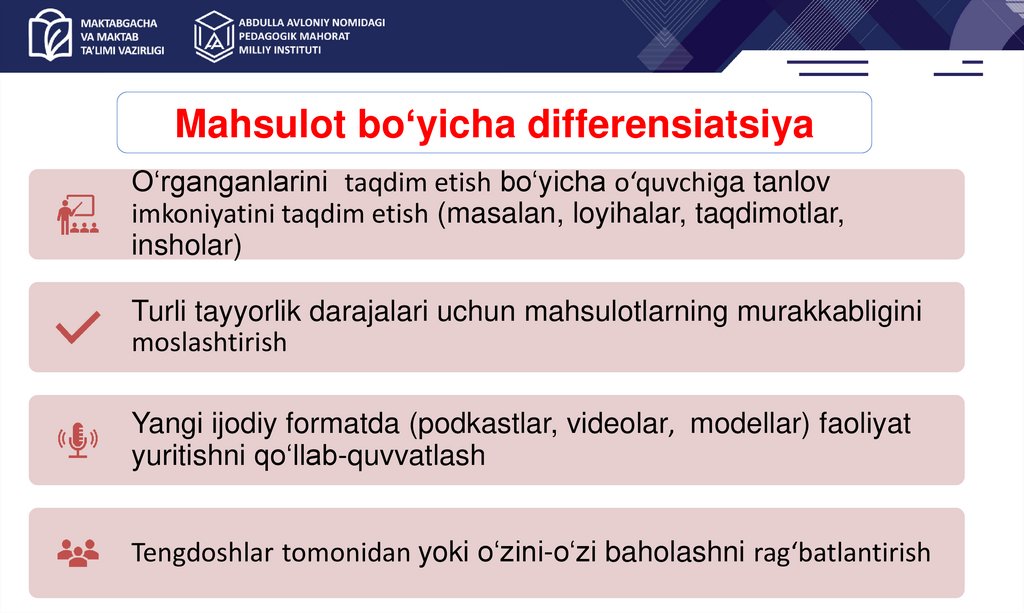 MAKTABGACHA VA MAKTAB TA'LIMI VAZIRLIGI

ABDULLA AVLONIY NOMIDAGI PEDAGOGIK MAHORAT MILLIY INSTITUTI

Mahsulot bo‘yicha differensiatsiya

O‘rganganlarini taqdim etish bo‘yicha o‘quvchiga tanlov imkoniyatini taqdim etish (masalan, loyihalar, taqdimotlar, insholar)

Turli tayyorlik darajalari uchun mahsulotlarning murakkabligini moslashtirish

Yangi ijodiy formatda (podkastlar, videolar, modellar) faoliyat yuritishni qo‘llab-quvvatlash

Tengdoshlar tomonidan yoki o‘zini-o‘zi baholashni rag‘batlantirish